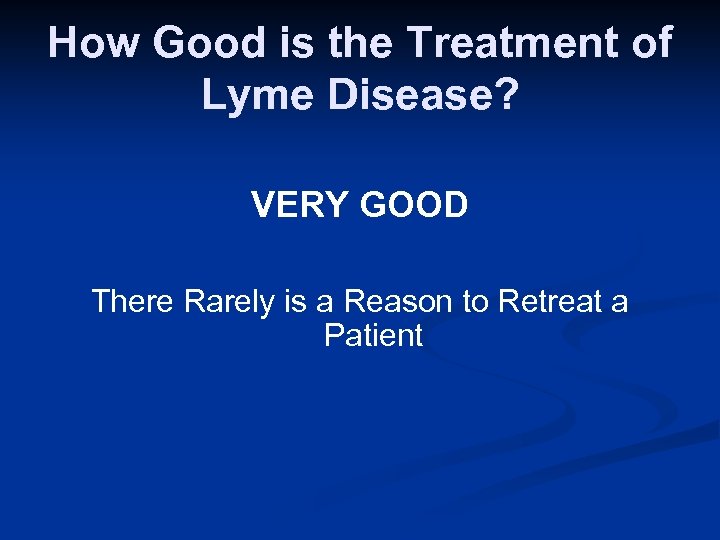 How Good is the Treatment of Lyme Disease?

VERY GOOD

There Rarely is a Reason to Retreat a Patient